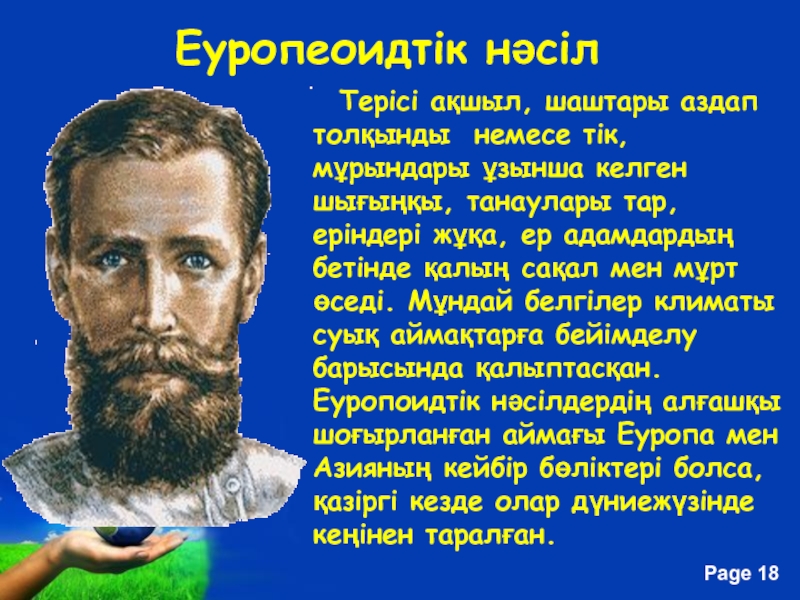 Еуропеоидтік нәсіл

Терісі ақшыл, шаштары аздап толқынды немесе тік, мұрындары ұзынша келген шығыңқы, танаулары тар, еріндері жұқа, ер адамдардың бетінде қалың сақал мен мұрт өседі. Мұндай белгілер климаты суық аймақтарға бейімделу барысында қалыптасқан. Еуропоидтік нәсілдердің алғашқы шоғырланған аймағы Еуропа мен Азияның кейбір бөліктері болса, қазіргі кезде олар дүниежүзінде кеңінен таралған.

Page 18